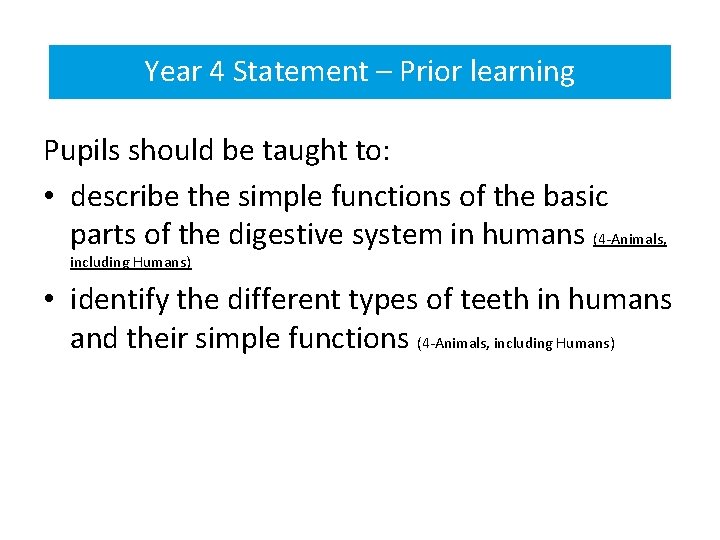 Year 4 Statement – Prior learning

Pupils should be taught to:

• describe the simple functions of the basic parts of the digestive system in humans (4-Animals, including Humans)

• identify the different types of teeth in humans and their simple functions (4-Animals, including Humans)